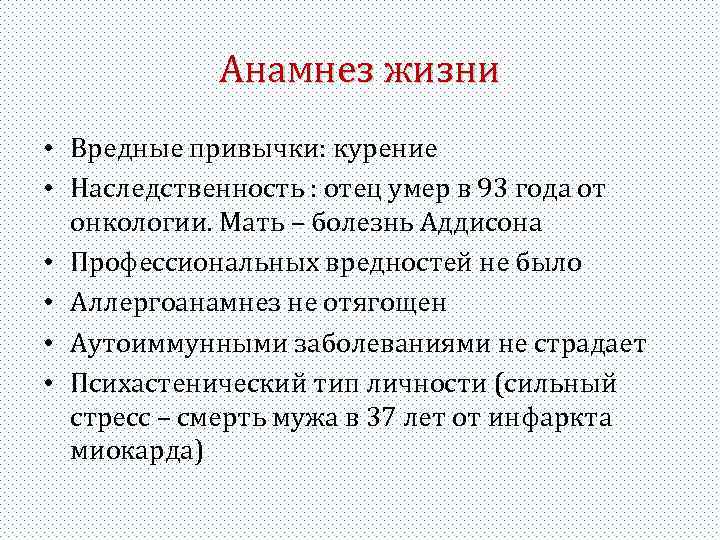 Анамнез жизни

• Вредные привычки: курение
• Наследственность : отец умер в 93 года от онкологии. Мать – болезнь Аддисона
• Профессиональных вредностей не было
• Аллергоанамнез не отягощен
• Аутоиммунными заболеваниями не страдает
• Психастенический тип личности (сильный стресс – смерть мужа в 37 лет от инфаркта миокарда)